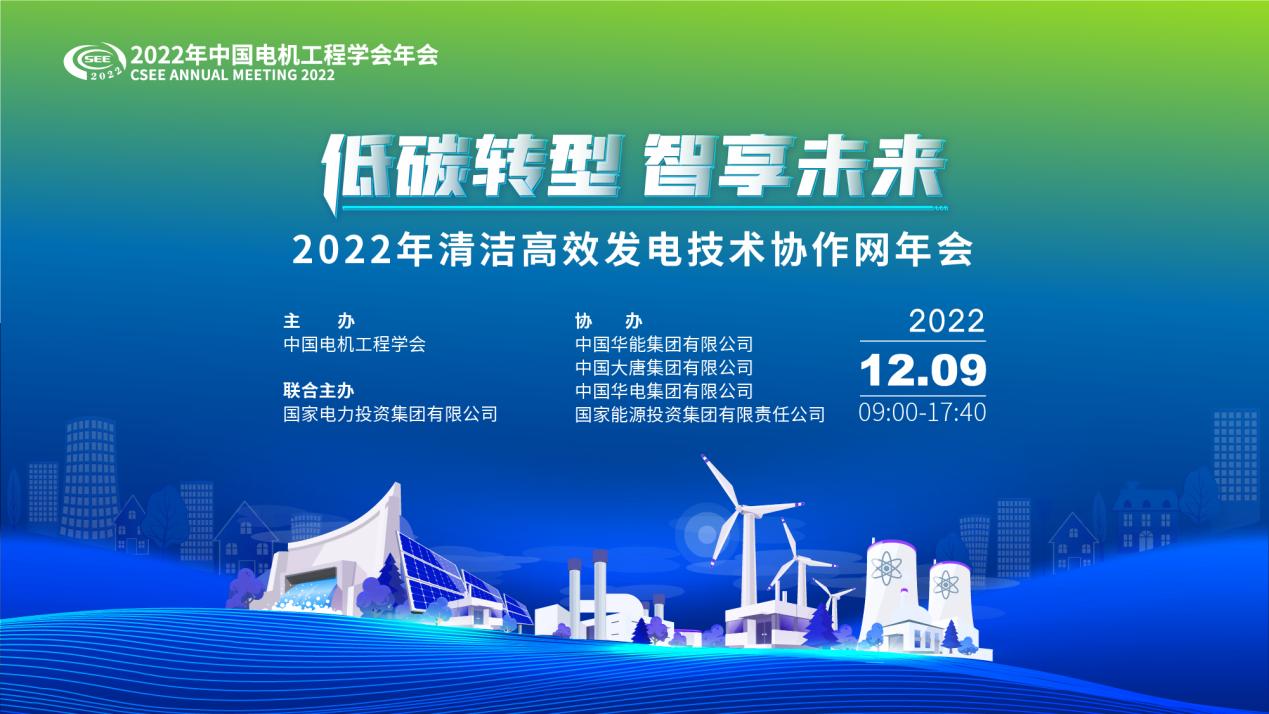 CSEE 2022 2022年中国电机工程学会年会
CSEE ANNUAL MEETING 2022

低碳转型 智享未来

2022年清洁高效发电技术协作网年会

主　办
中国电机工程学会

联合主办
国家电力投资集团有限公司

协　办
中国华能集团有限公司
中国大唐集团有限公司
中国华电集团有限公司
国家能源投资集团有限责任公司

2022
12.09
09:00-17:40